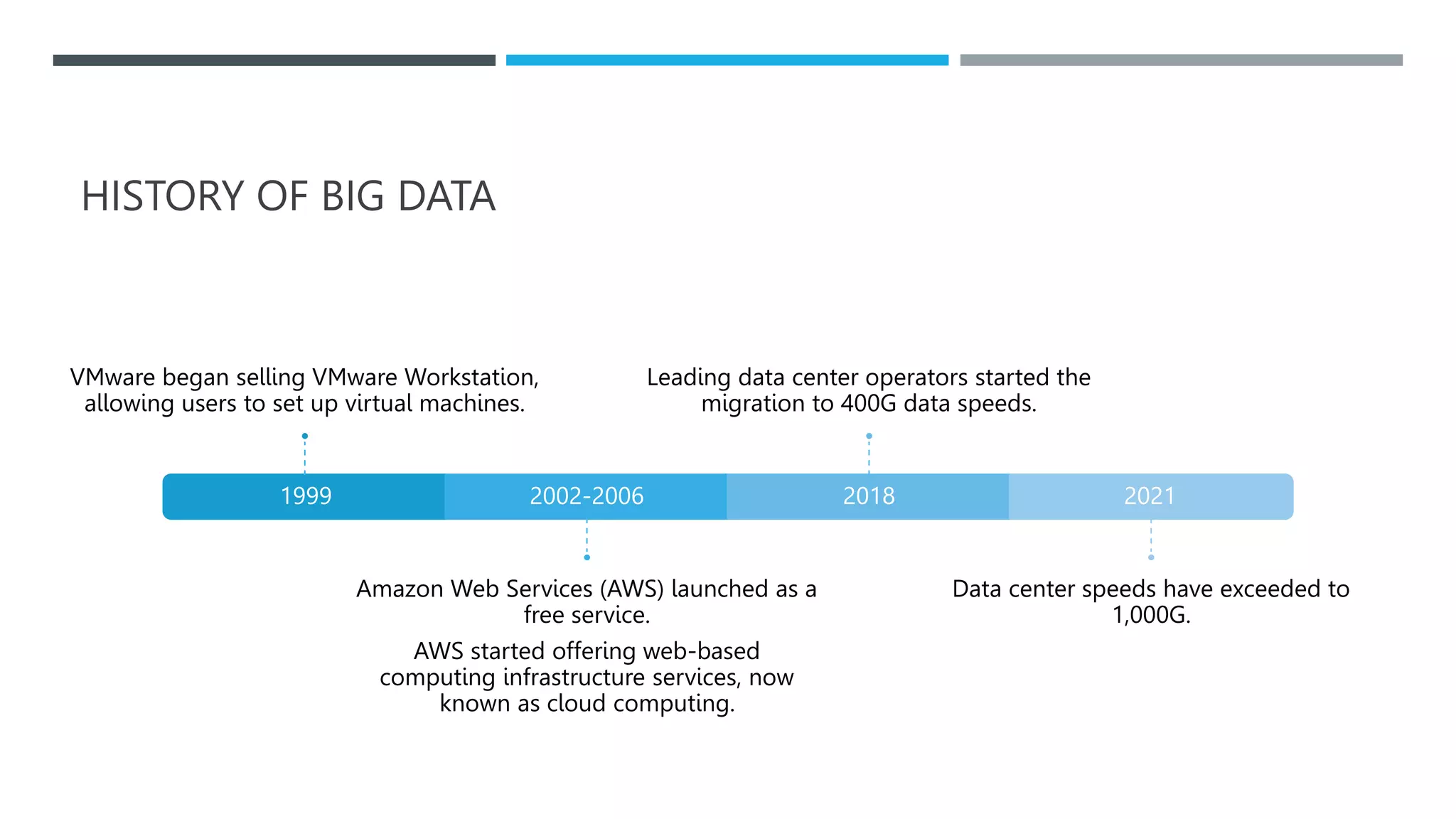 HISTORY OF BIG DATA

VMware began selling VMware Workstation, allowing users to set up virtual machines.

Leading data center operators started the migration to 400G data speeds.

1999

2002-2006

2018

2021

Amazon Web Services (AWS) launched as a free service.

AWS started offering web-based computing infrastructure services, now known as cloud computing.

Data center speeds have exceeded to 1,000G.